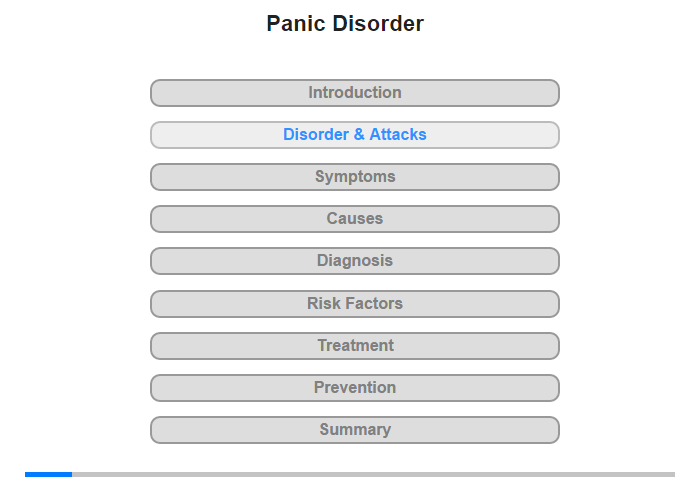 Panic Disorder

Introduction

Disorder & Attacks

Symptoms

Causes

Diagnosis

Risk Factors

Treatment

Prevention

Summary